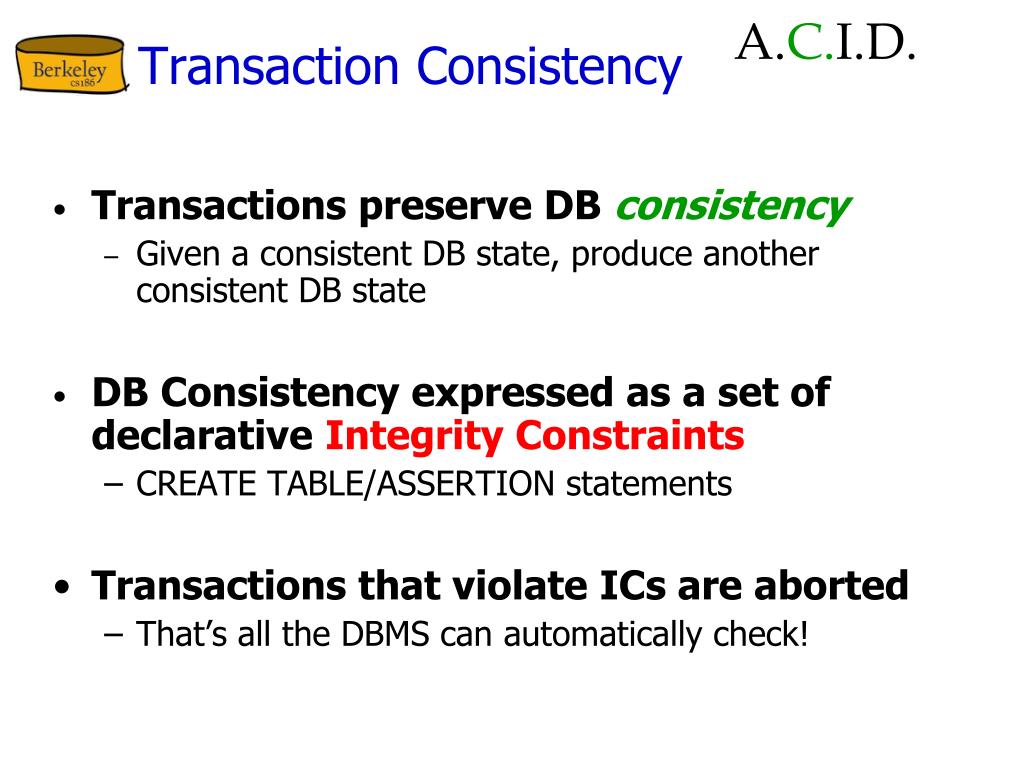 Berkeley
cs186

Transaction Consistency

A.C.I.D.

• Transactions preserve DB consistency
– Given a consistent DB state, produce another consistent DB state

• DB Consistency expressed as a set of declarative Integrity Constraints
– CREATE TABLE/ASSERTION statements

• Transactions that violate ICs are aborted
– That's all the DBMS can automatically check!